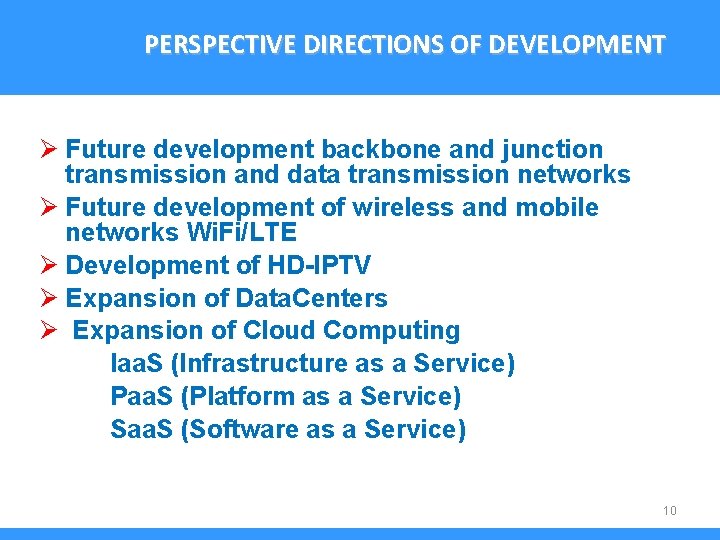 PERSPECTIVE DIRECTIONS OF DEVELOPMENT

➢ Future development backbone and junction transmission and data transmission networks
➢ Future development of wireless and mobile networks WiFi/LTE
➢ Development of HD-IPTV
➢ Expansion of DataCenters
➢ Expansion of Cloud Computing
IaaS (Infrastructure as a Service)
PaaS (Platform as a Service)
SaaS (Software as a Service)

10